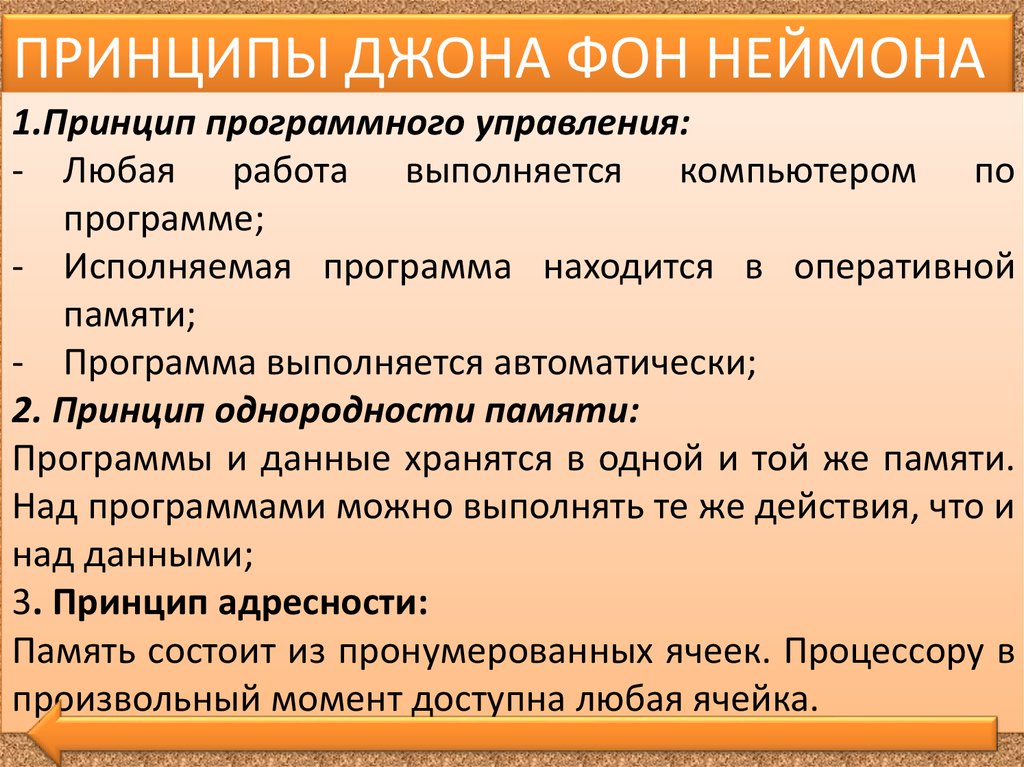 ПРИНЦИПЫ ДЖОНА ФОН НЕЙМОНА

1.Принцип программного управления:
- Любая работа выполняется компьютером по программе;
- Исполняемая программа находится в оперативной памяти;
- Программа выполняется автоматически;

2. Принцип однородности памяти:
Программы и данные хранятся в одной и той же памяти. Над программами можно выполнять те же действия, что и над данными;

3. Принцип адресности:
Память состоит из пронумерованных ячеек. Процессору в произвольный момент доступна любая ячейка.